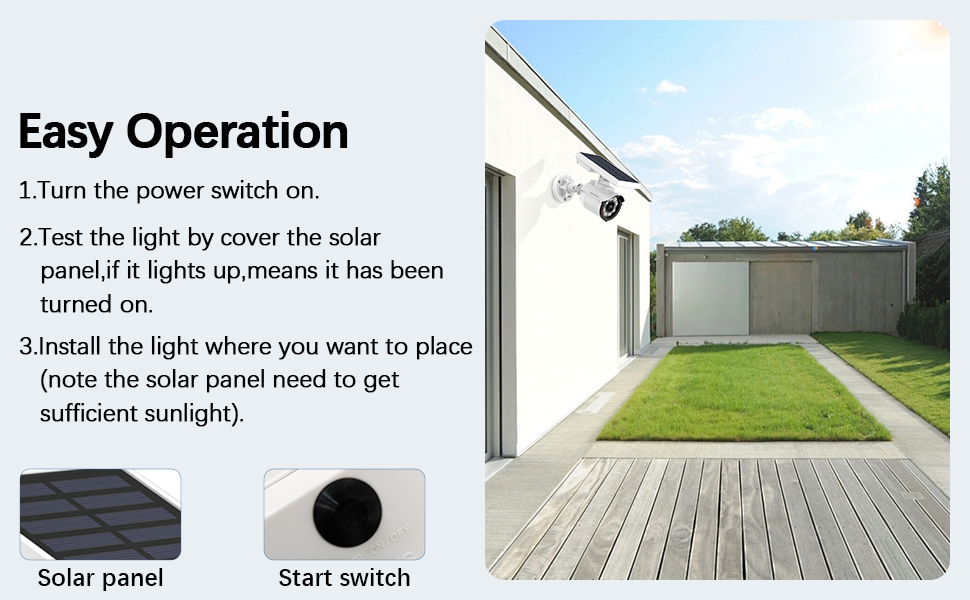 Easy Operation

1.Turn the power switch on.

2.Test the light by cover the solar panel,if it lights up,means it has been turned on.

3.Install the light where you want to place (note the solar panel need to get sufficient sunlight).

ON/OFF

Solar panel

Start switch